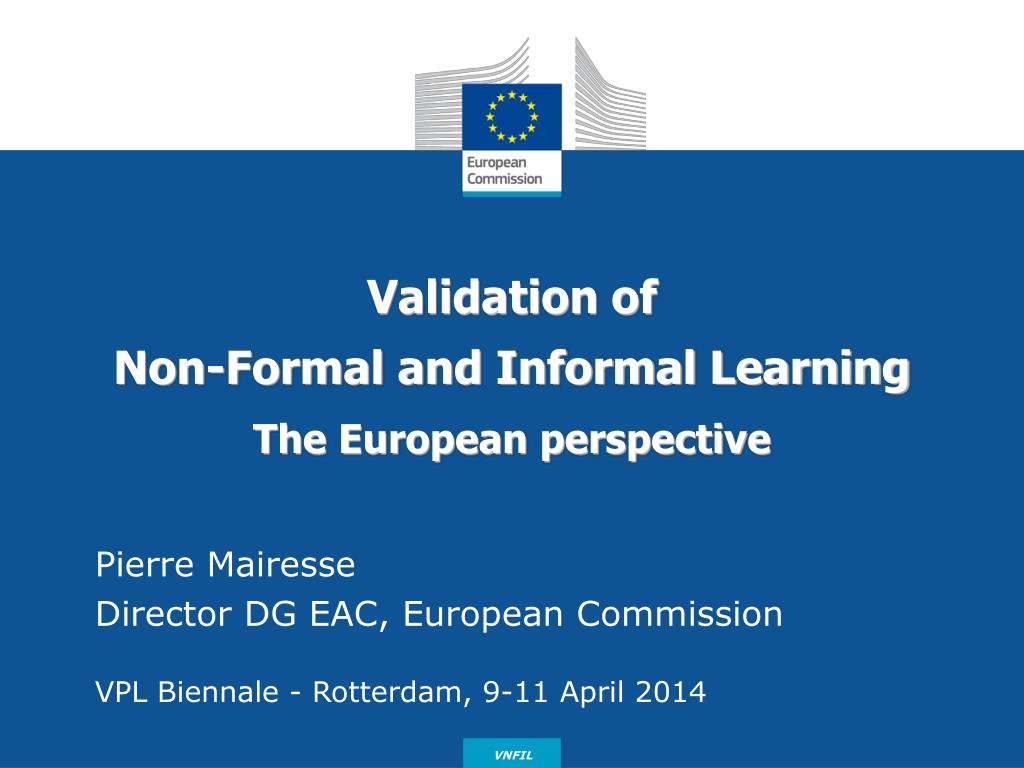 European Commission

Validation of
Non-Formal and Informal Learning
The European perspective

Pierre Mairesse
Director DG EAC, European Commission

VPL Biennale - Rotterdam, 9-11 April 2014

VNFIL